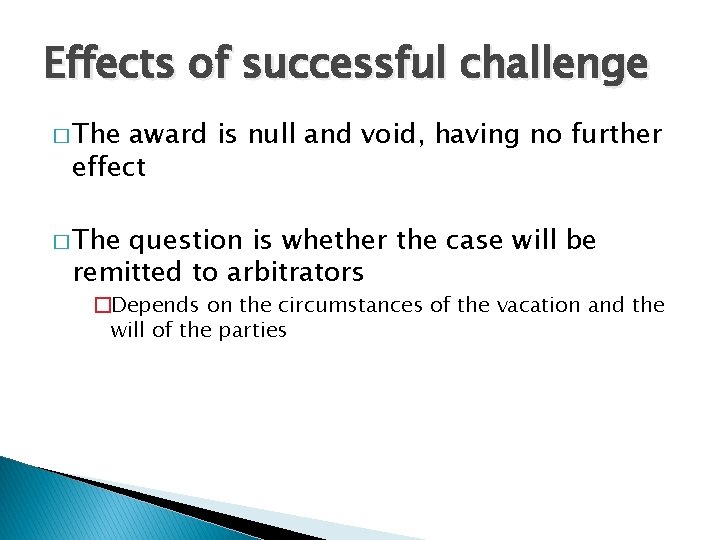 Effects of successful challenge

□ The award is null and void, having no further effect

□ The question is whether the case will be remitted to arbitrators

□ Depends on the circumstances of the vacation and the will of the parties